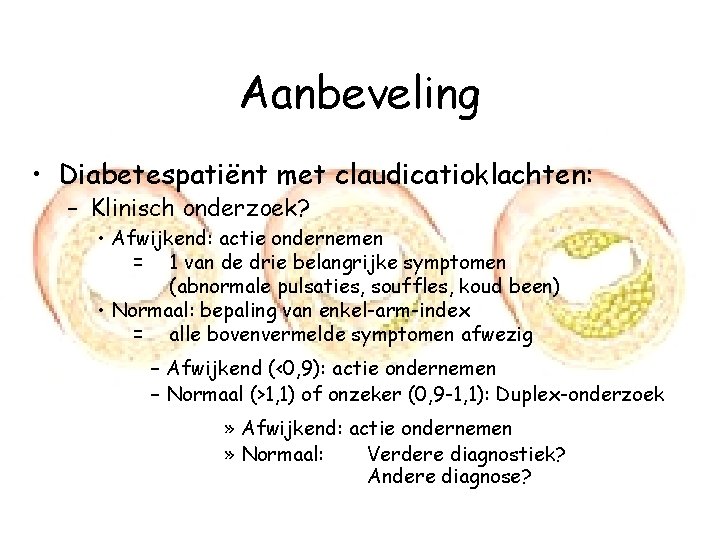 Aanbeveling

• Diabetespatiënt met claudicatioklachten:

– Klinisch onderzoek?

• Afwijkend: actie ondernemen

= 1 van de drie belangrijke symptomen (abnormale pulsaties, souffles, koud been)

• Normaal: bepaling van enkel-arm-index

= alle bovenvermelde symptomen afwezig

– Afwijkend (<0,9): actie ondernemen

– Normaal (>1,1) of onzeker (0,9-1,1): Duplex-onderzoek

» Afwijkend: actie ondernemen

» Normaal: Verdere diagnostiek? Andere diagnose?